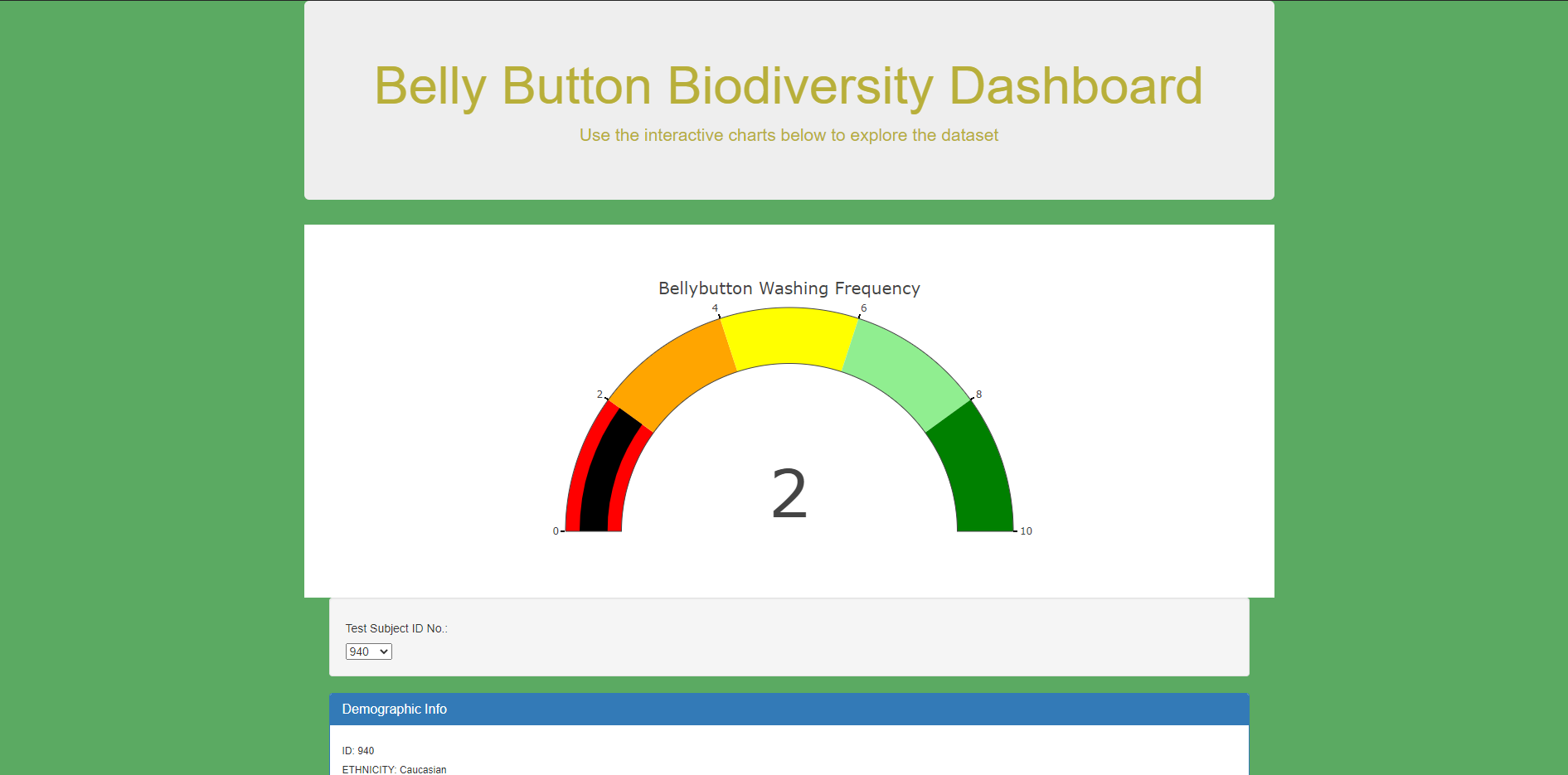 Belly Button Biodiversity Dashboard

Use the interactive charts below to explore the dataset

Bellybutton Washing Frequency

0
2
4
6
8
10

2

Test Subject ID No.:

940

Demographic Info

ID: 940

ETHNICITY: Caucasian